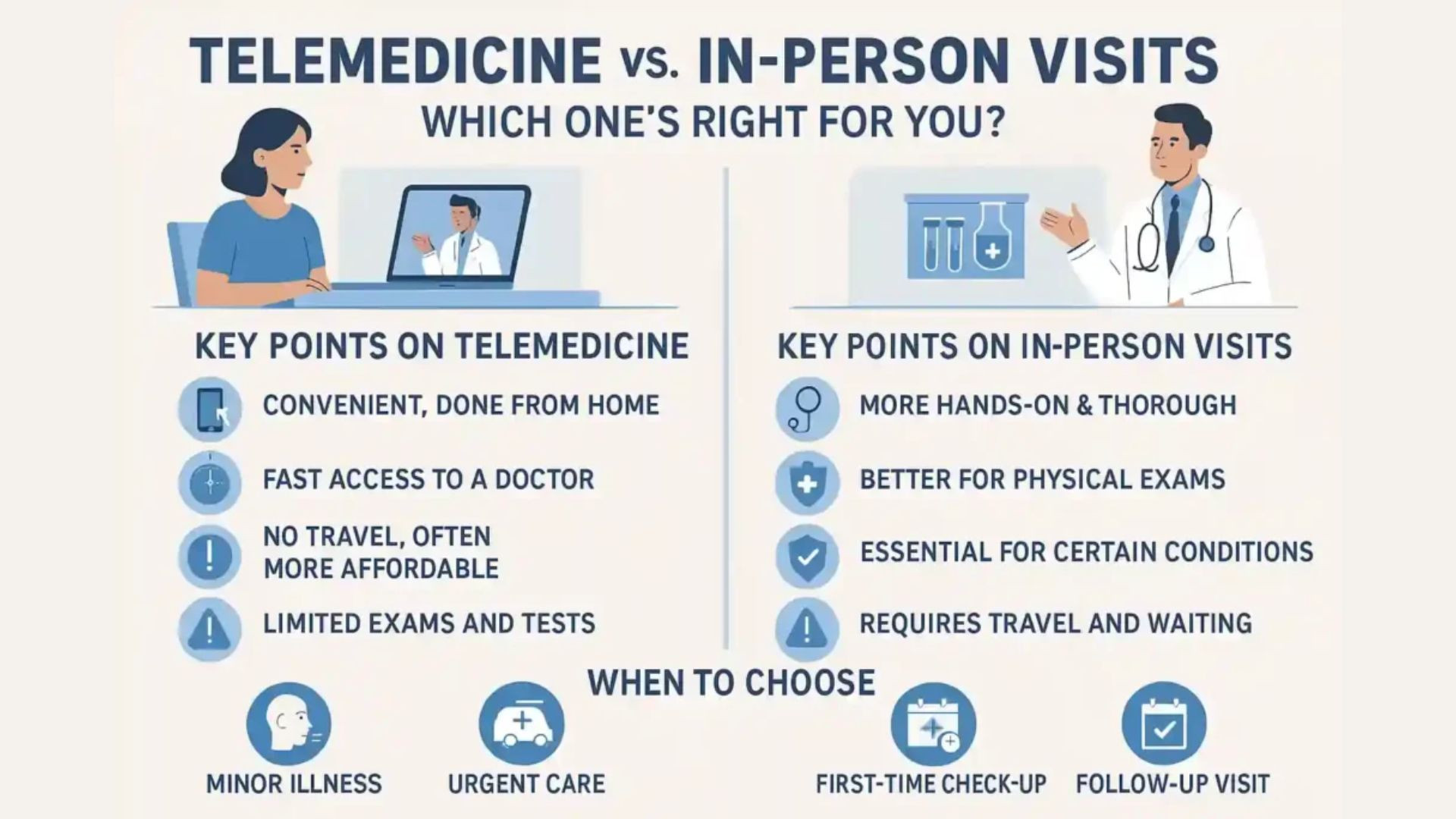 TELEMEDICINE vs. IN-PERSON VISITS

WHICH ONE'S RIGHT FOR YOU?

KEY POINTS ON TELEMEDICINE

CONVENIENT, DONE FROM HOME

FAST ACCESS TO A DOCTOR

NO TRAVEL, OFTEN MORE AFFORDABLE

LIMITED EXAMS AND TESTS

KEY POINTS ON IN-PERSON VISITS

MORE HANDS-ON & THOROUGH

BETTER FOR PHYSICAL EXAMS

ESSENTIAL FOR CERTAIN CONDITIONS

REQUIRES TRAVEL AND WAITING

WHEN TO CHOOSE

MINOR ILLNESS

URGENT CARE

FIRST-TIME CHECK-UP

FOLLOW-UP VISIT